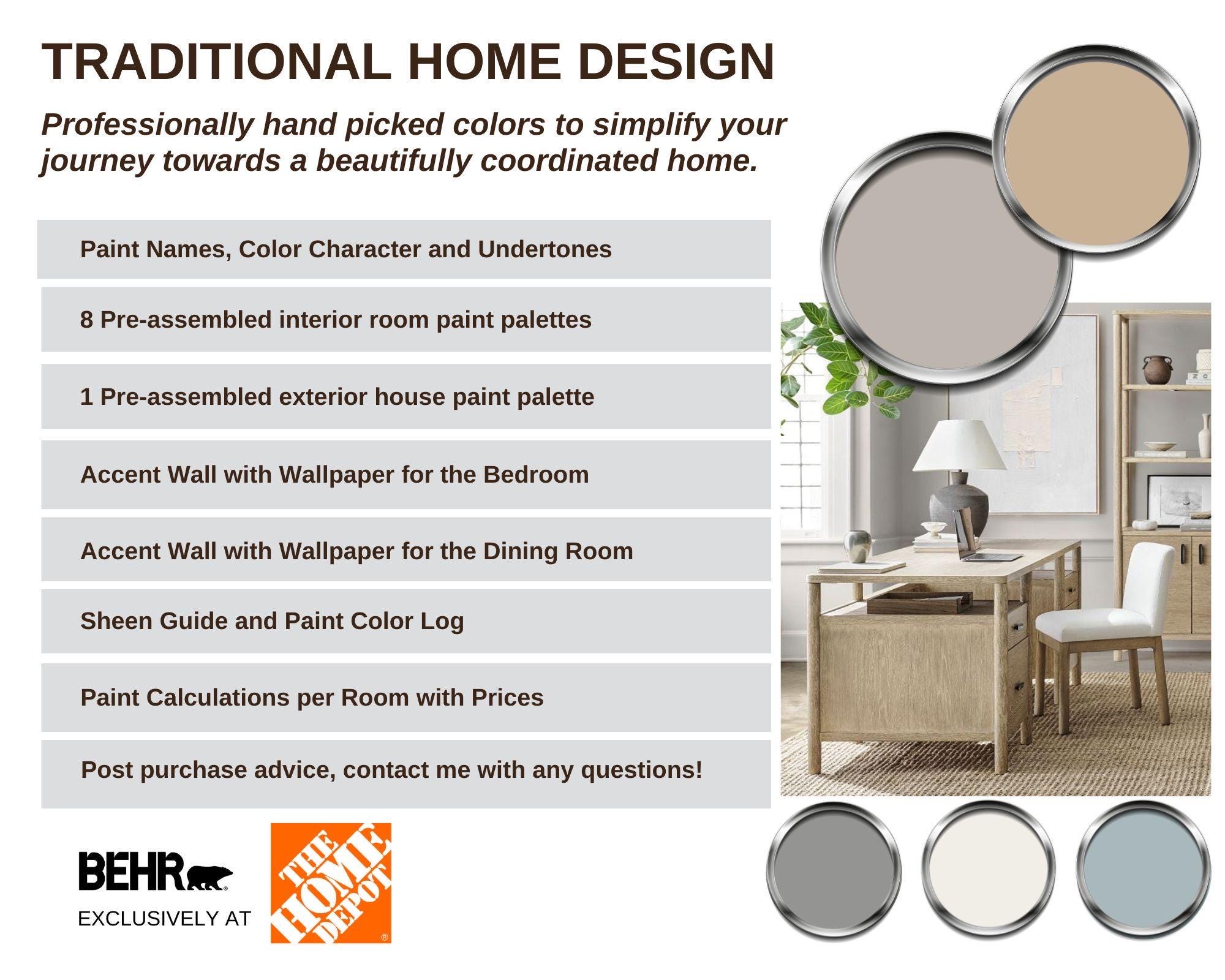 TRADITIONAL HOME DESIGN

Professionally hand picked colors to simplify your journey towards a beautifully coordinated home.

Paint Names, Color Character and Undertones

8 Pre-assembled interior room paint palettes

1 Pre-assembled exterior house paint palette

Accent Wall with Wallpaper for the Bedroom

Accent Wall with Wallpaper for the Dining Room

Sheen Guide and Paint Color Log

Paint Calculations per Room with Prices

Post purchase advice, contact me with any questions!

BEHR
EXCLUSIVELY AT

THE HOME DEPOT